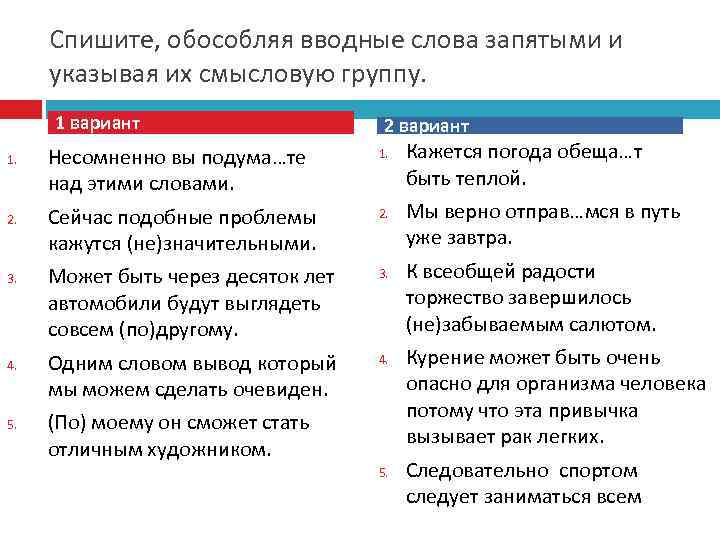 Спишите, обособляя вводные слова запятыми и указывая их смысловую группу.

1 вариант

1. Несомненно вы подума…те над этими словами.
2. Сейчас подобные проблемы кажутся (не)значительными.
3. Может быть через десяток лет автомобили будут выглядеть совсем (по)другому.
4. Одним словом вывод который мы можем сделать очевиден.
5. (По) моему он сможет стать отличным художником.

2 вариант

1. Кажется погода обеща…т быть теплой.
2. Мы верно отправ…мся в путь уже завтра.
3. К всеобщей радости торжество завершилось (не)забываемым салютом.
4. Курение может быть очень опасно для организма человека потому что эта привычка вызывает рак легких.
5. Следовательно спортом следует заниматься всем